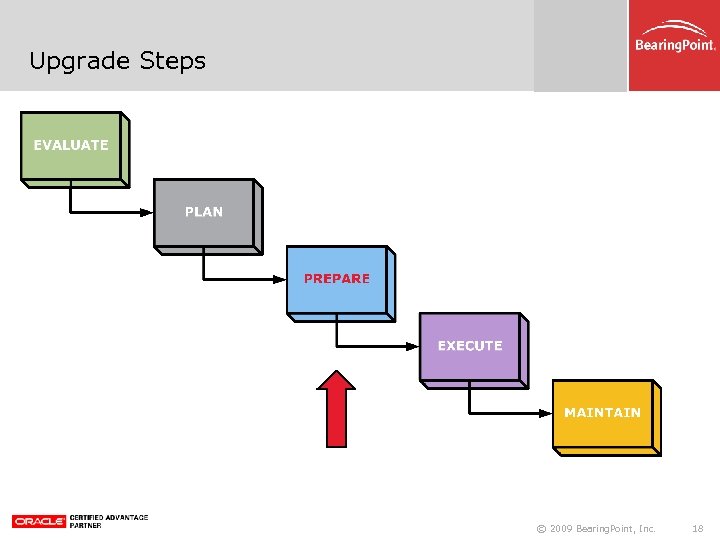 Upgrade Steps

BearingPoint.

EVALUATE

PLAN

PREPARE

EXECUTE

MAINTAIN

ORACLE CERTIFIED ADVANTAGE PARTNER

© 2009 BearingPoint, Inc.

18